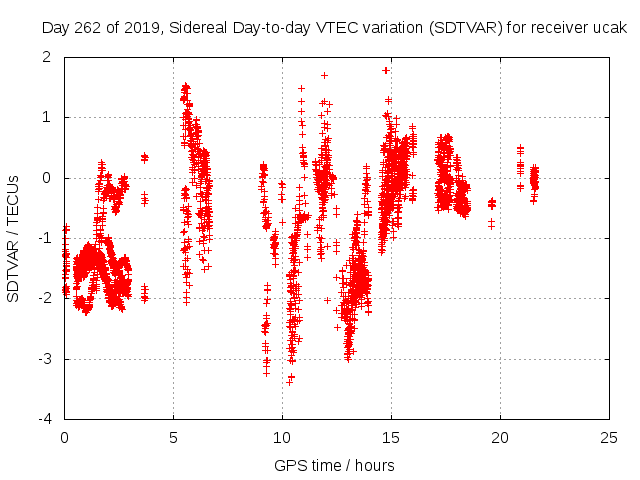 Day 262 of 2019, Sidereal Day-to-day VTEC variation (SDTVAR) for receiver ucak

SDTVAR / TECUs

2
1
0
-1
-2
-3
-4

0
5
10
15
20
25

GPS time / hours